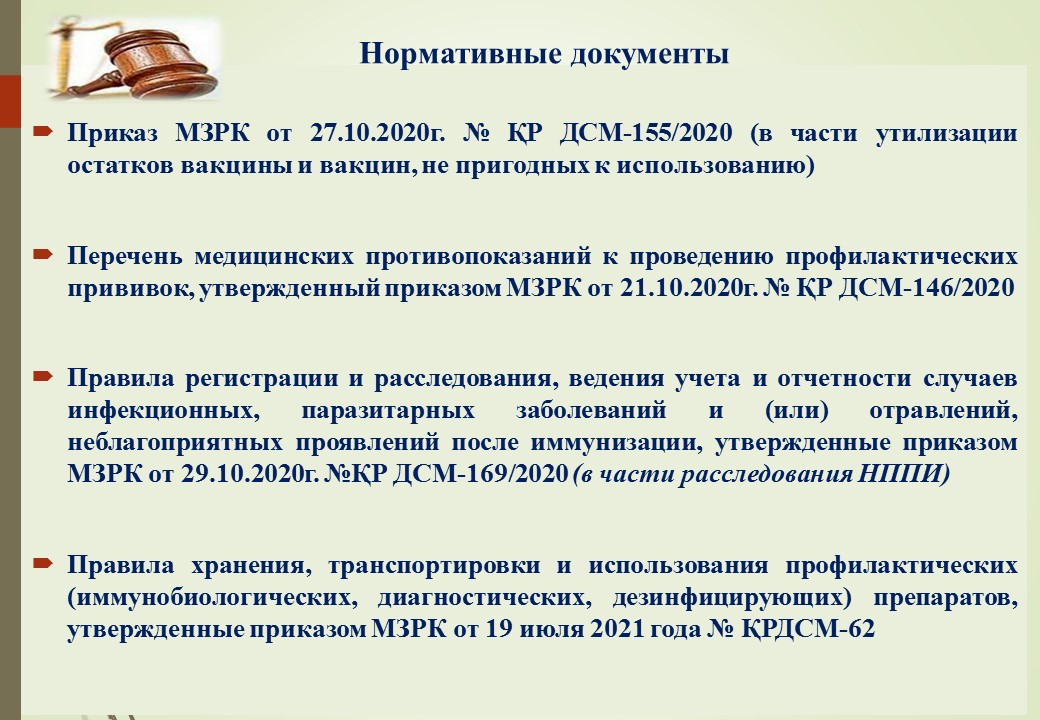 Нормативные документы

Приказ МЗРК от 27.10.2020г. № ҚР ДСМ-155/2020 (в части утилизации остатков вакцины и вакцин, не пригодных к использованию)

Перечень медицинских противопоказаний к проведению профилактических прививок, утвержденный приказом МЗРК от 21.10.2020г. № ҚР ДСМ-146/2020

Правила регистрации и расследования, ведения учета и отчетности случаев инфекционных, паразитарных заболеваний и (или) отравлений, неблагоприятных проявлений после иммунизации, утвержденные приказом МЗРК от 29.10.2020г. №ҚР ДСМ-169/2020 (в части расследования НППИ)

Правила хранения, транспортировки и использования профилактических (иммунобиологических, диагностических, дезинфицирующих) препаратов, утвержденные приказом МЗРК от 19 июля 2021 года № ҚРДСМ-62